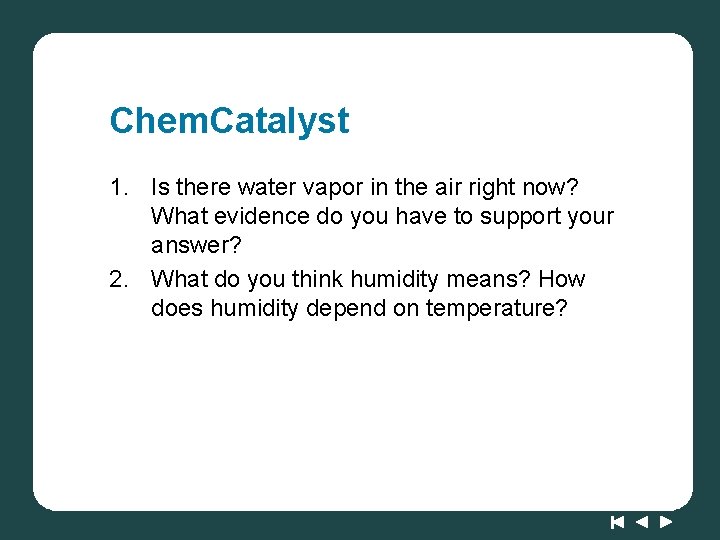 ChemCatalyst

1. Is there water vapor in the air right now? What evidence do you have to support your answer?
2. What do you think humidity means? How does humidity depend on temperature?